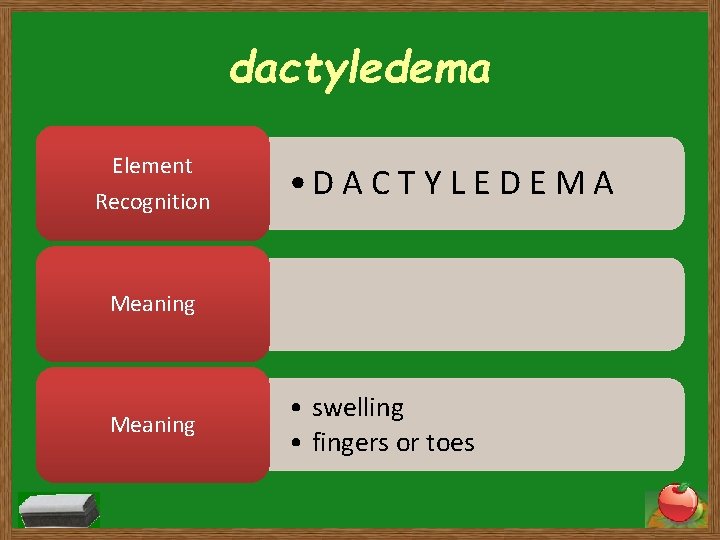 dactyledema

Element Recognition

• D A C T Y L E D E M A

Meaning

Meaning

• swelling
• fingers or toes